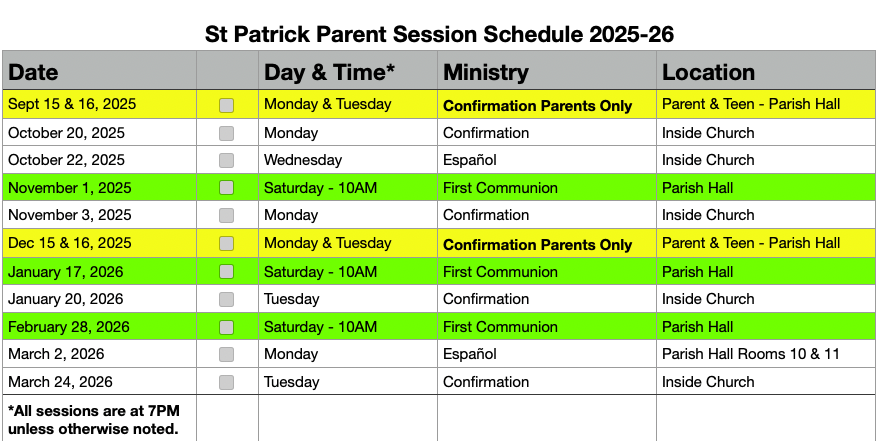 St Patrick Parent Session Schedule 2025-26

| Date | | Day & Time* | Ministry | Location |
|---|---|---|---|---|
| Sept 15 & 16, 2025 | | Monday & Tuesday | Confirmation Parents Only | Parent & Teen - Parish Hall |
| October 20, 2025 | | Monday | Confirmation | Inside Church |
| October 22, 2025 | | Wednesday | Español | Inside Church |
| November 1, 2025 | | Saturday - 10AM | First Communion | Parish Hall |
| November 3, 2025 | | Monday | Confirmation | Inside Church |
| Dec 15 & 16, 2025 | | Monday & Tuesday | Confirmation Parents Only | Parent & Teen - Parish Hall |
| January 17, 2026 | | Saturday - 10AM | First Communion | Parish Hall |
| January 20, 2026 | | Tuesday | Confirmation | Inside Church |
| February 28, 2026 | | Saturday - 10AM | First Communion | Parish Hall |
| March 2, 2026 | | Monday | Español | Parish Hall Rooms 10 & 11 |
| March 24, 2026 | | Tuesday | Confirmation | Inside Church |
| *All sessions are at 7PM unless otherwise noted. | | | | |